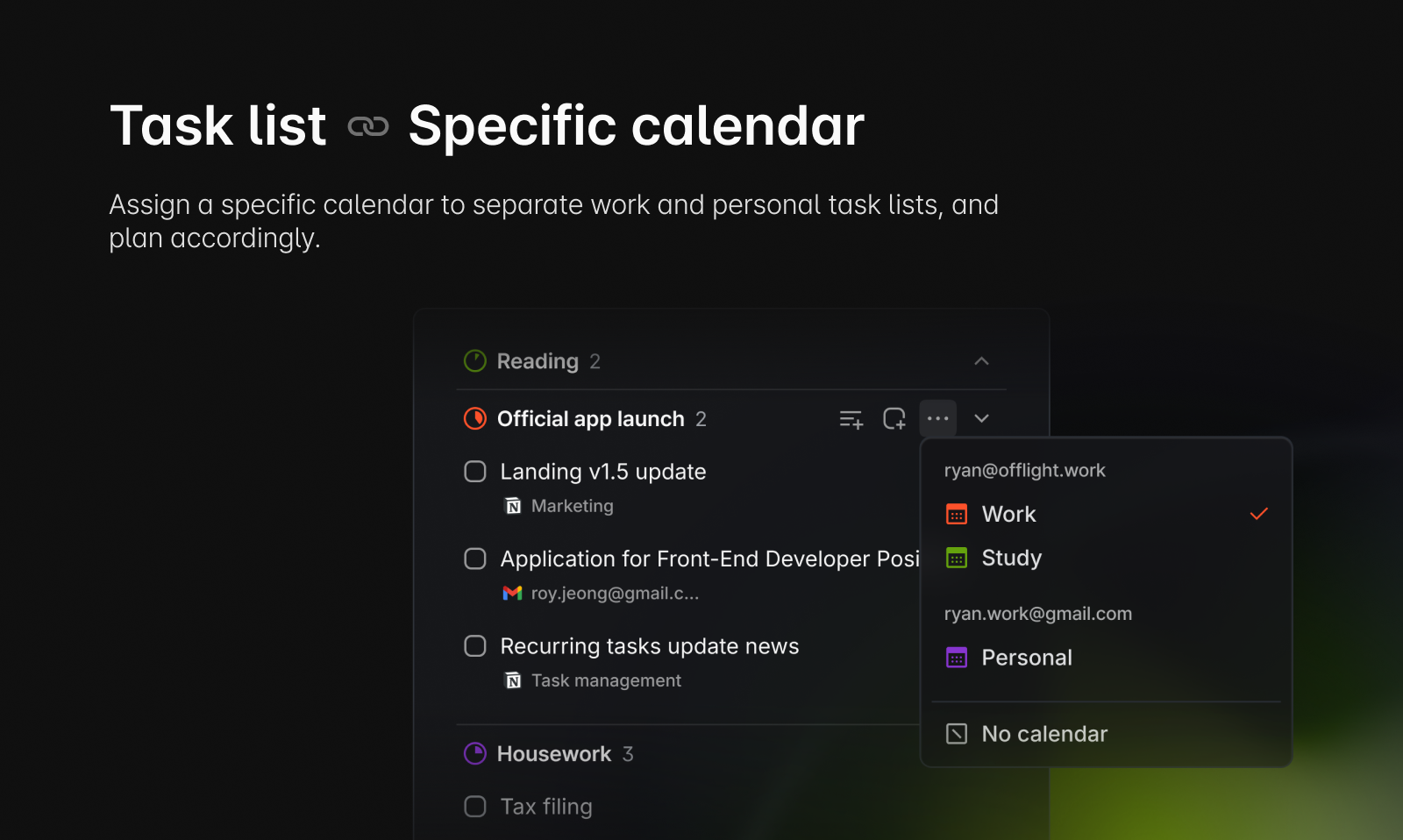 Task list Specific calendar

Assign a specific calendar to separate work and personal task lists, and plan accordingly.

Reading 2

Official app launch 2

Landing v1.5 update

Marketing

Application for Front-End Developer Posi

roy.jeong@gmail.c...

Recurring tasks update news

Task management

Housework 3

Tax filing

ryan@offlight.work

Work

Study

ryan.work@gmail.com

Personal

No calendar